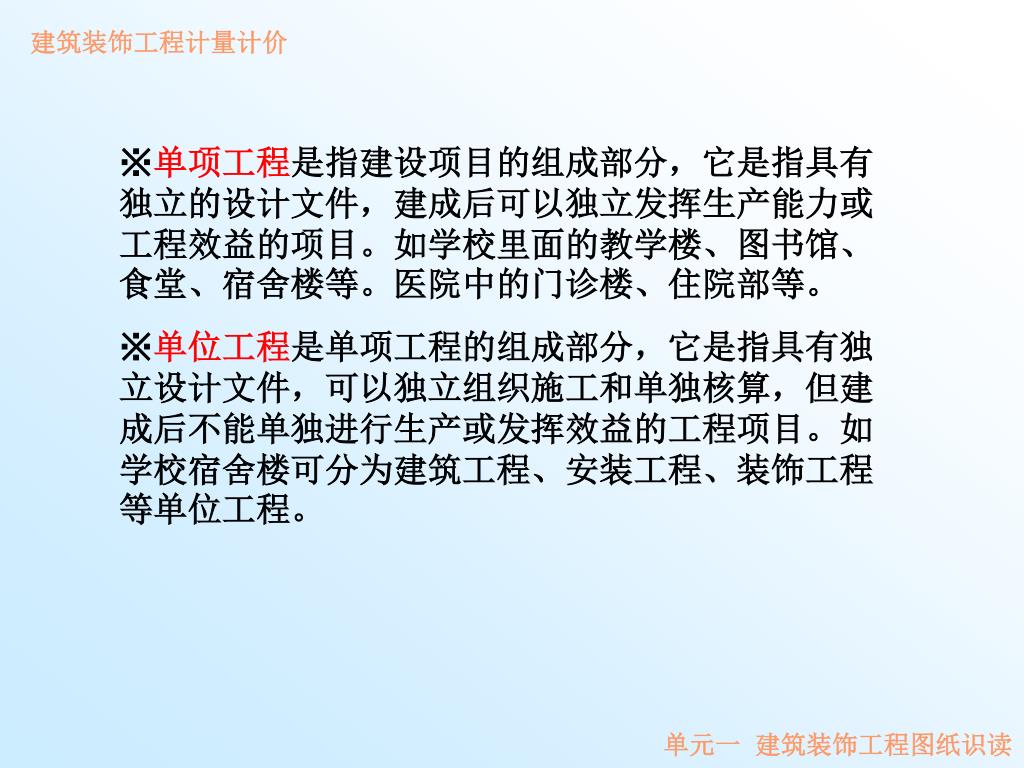 建筑装饰工程计量计价

※单项工程是指建设项目的组成部分，它是指具有独立的设计文件，建成后可以独立发挥生产能力或工程效益的项目。如学校里面的教学楼、图书馆、食堂、宿舍楼等。医院中的门诊楼、住院部等。

※单位工程是单项工程的组成部分，它是指具有独立设计文件，可以独立组织施工和单独核算，但建成后不能单独进行生产或发挥效益的工程项目。如学校宿舍楼可分为建筑工程、安装工程、装饰工程等单位工程。

单元一 建筑装饰工程图纸识读